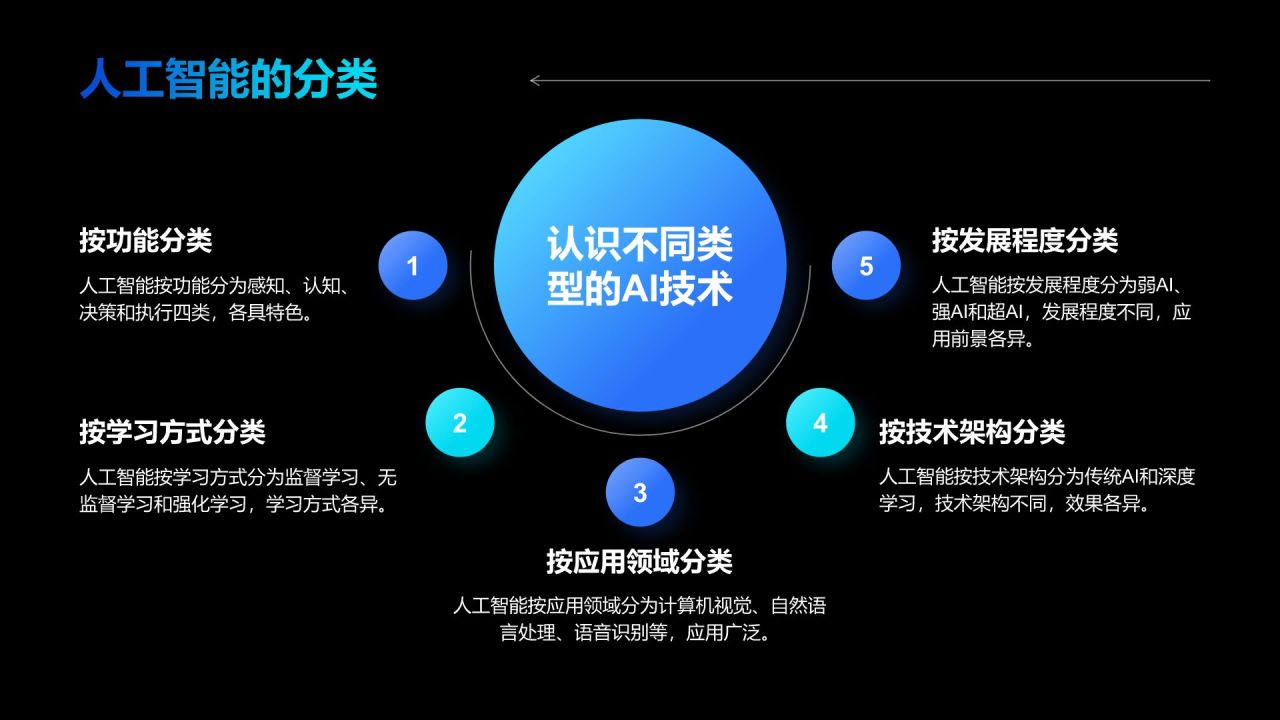 人工智能的分类

认识不同类型的AI技术

1

按功能分类

人工智能按功能分为感知、认知、决策和执行四类，各具特色。

2

按学习方式分类

人工智能按学习方式分为监督学习、无监督学习和强化学习，学习方式各异。

3

按应用领域分类

人工智能按应用领域分为计算机视觉、自然语言处理、语音识别等，应用广泛。

4

按技术架构分类

人工智能按技术架构分为传统AI和深度学习，技术架构不同，效果各异。

5

按发展程度分类

人工智能按发展程度分为弱AI、强AI和超AI，发展程度不同，应用前景各异。